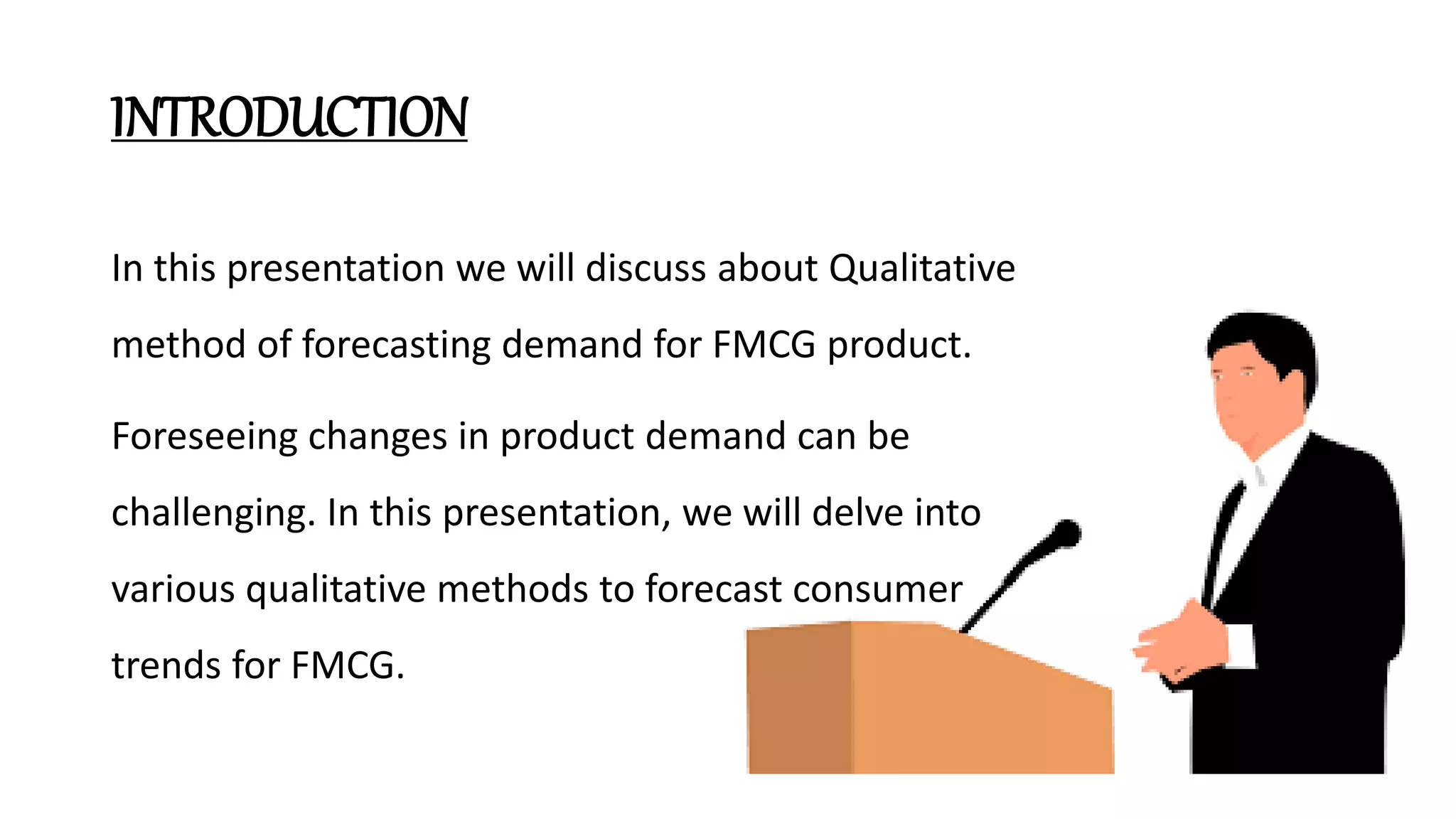 INTRODUCTION

In this presentation we will discuss about Qualitative method of forecasting demand for FMCG product.

Foreseeing changes in product demand can be challenging. In this presentation, we will delve into various qualitative methods to forecast consumer trends for FMCG.